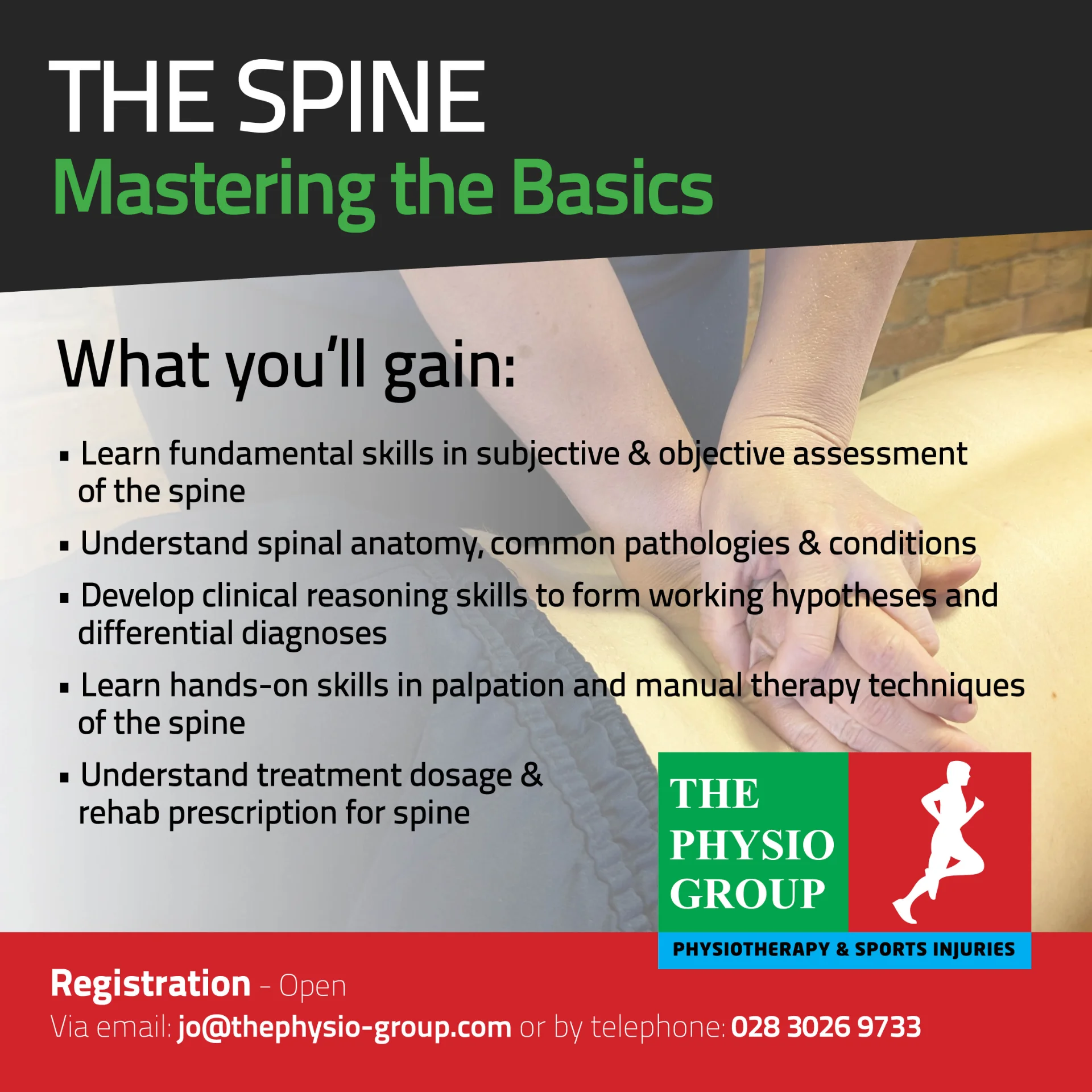 THE SPINE
Mastering the Basics

What you'll gain:

• Learn fundamental skills in subjective & objective assessment of the spine
• Understand spinal anatomy, common pathologies & conditions
• Develop clinical reasoning skills to form working hypotheses and differential diagnoses
• Learn hands-on skills in palpation and manual therapy techniques of the spine
• Understand treatment dosage & rehab prescription for spine

THE PHYSIO GROUP
PHYSIOTHERAPY & SPORTS INJURIES

Registration - Open
Via email: jo@thephysio-group.com or by telephone: 028 3026 9733